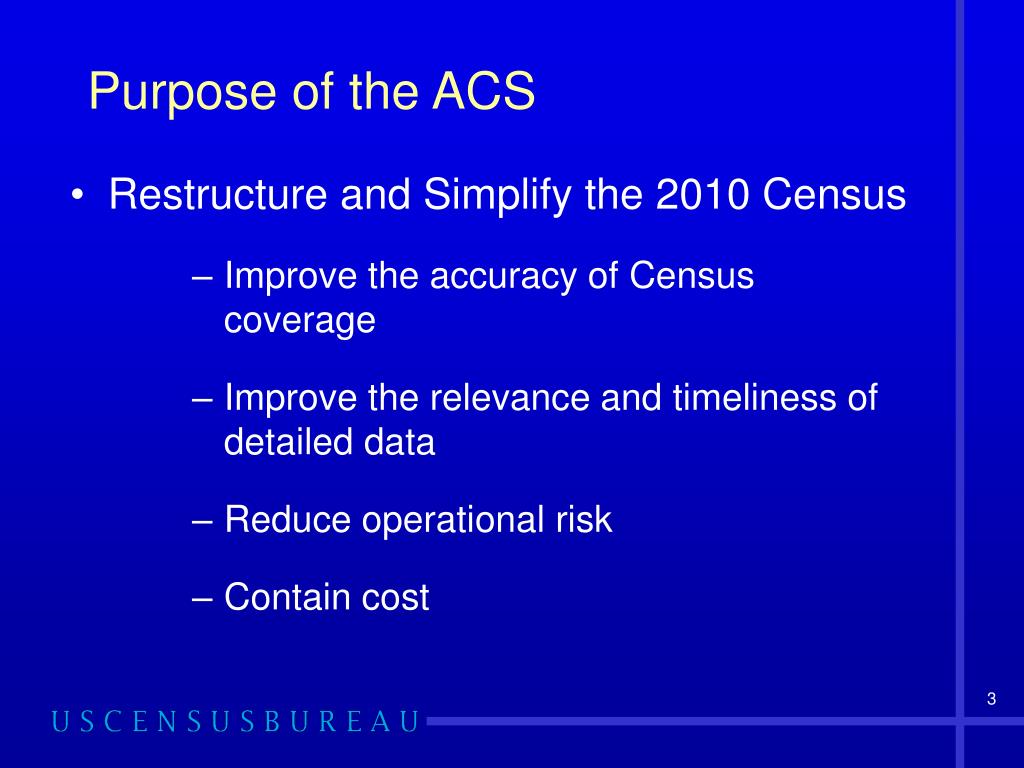 Purpose of the ACS

• Restructure and Simplify the 2010 Census

– Improve the accuracy of Census coverage

– Improve the relevance and timeliness of detailed data

– Reduce operational risk

– Contain cost

3

USCENSUSBUREAU